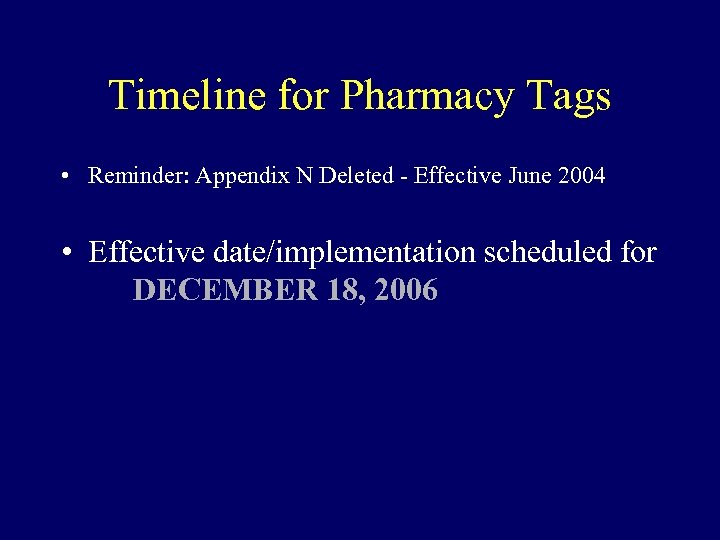 Timeline for Pharmacy Tags

• Reminder: Appendix N Deleted - Effective June 2004

• Effective date/implementation scheduled for DECEMBER 18, 2006